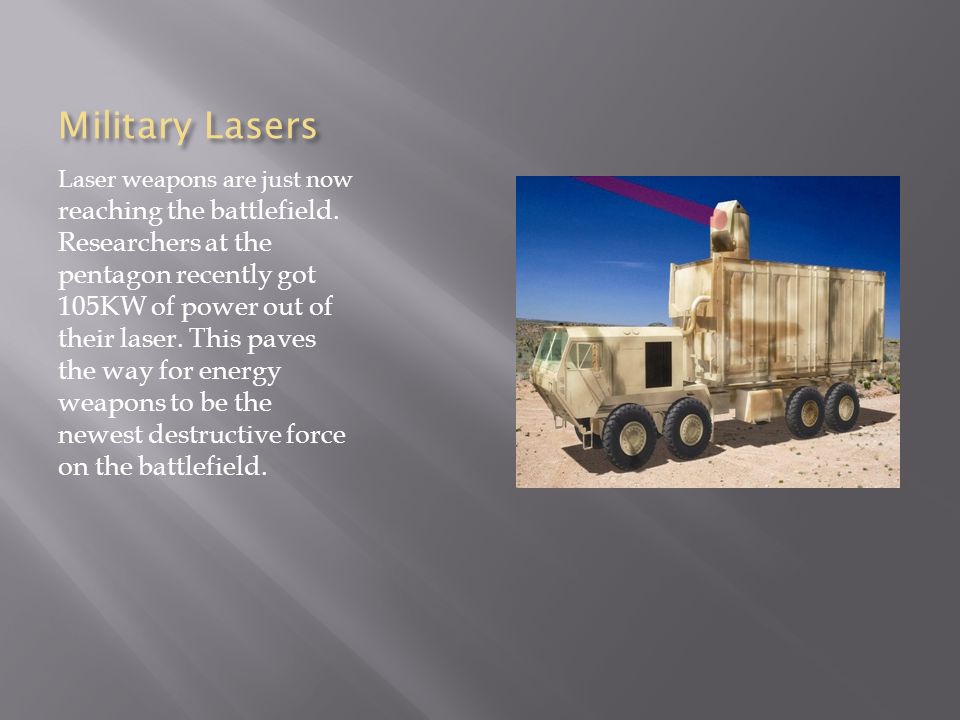 Military Lasers

Laser weapons are just now reaching the battlefield. Researchers at the pentagon recently got 105KW of power out of their laser. This paves the way for energy weapons to be the newest destructive force on the battlefield.